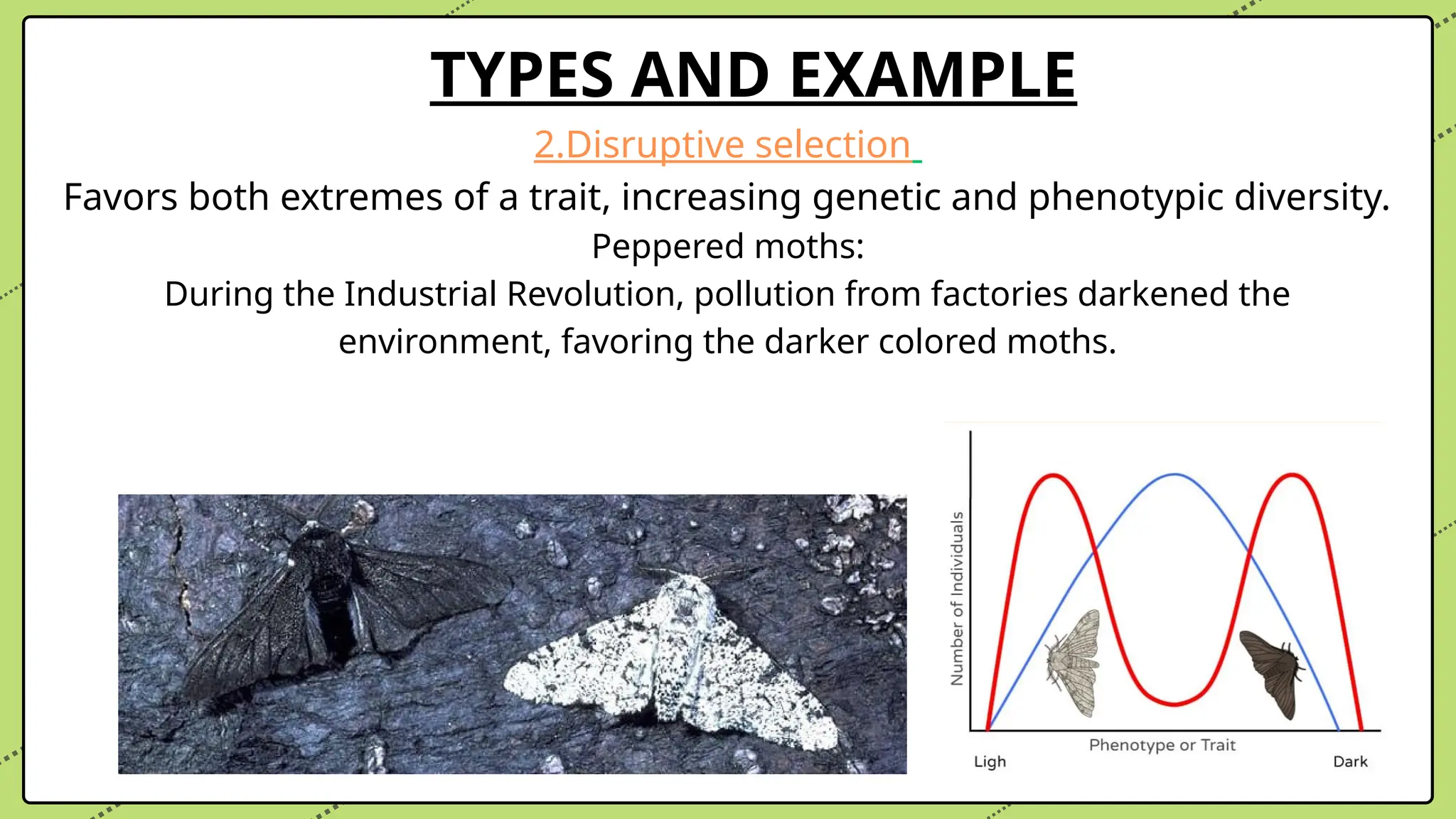 TYPES AND EXAMPLE

2.Disruptive selection

Favors both extremes of a trait, increasing genetic and phenotypic diversity.

Peppered moths:

During the Industrial Revolution, pollution from factories darkened the environment, favoring the darker colored moths.

Number of Individuals

Phenotype or Trait

Ligh

Dark